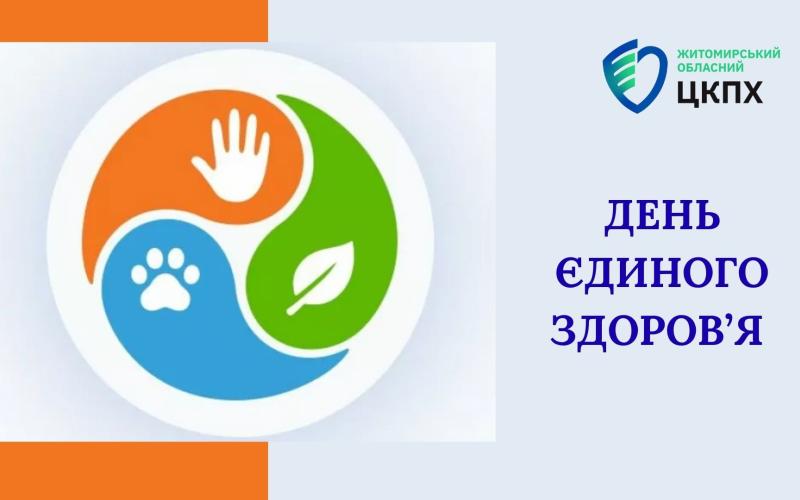 ЖИТОМИРСЬКИЙ ОБЛАСНИЙ
ЦКПХ

ДЕНЬ ЄДИНОГО ЗДОРОВ'Я